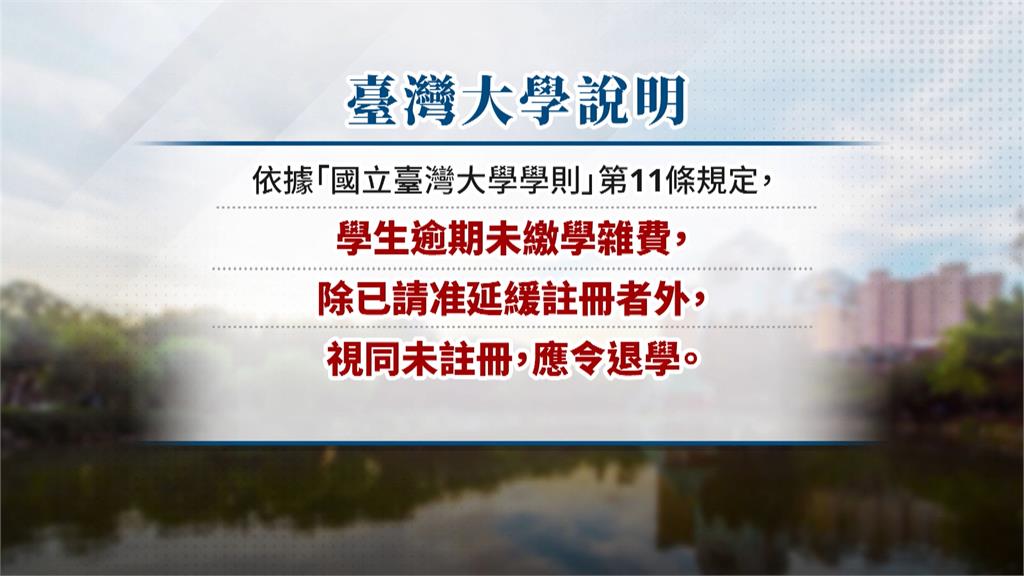 臺灣大學說明

依據「國立臺灣大學學則」第11條規定，

學生逾期未繳學雜費，

除已請准延緩註冊者外，

視同未註冊，應令退學。